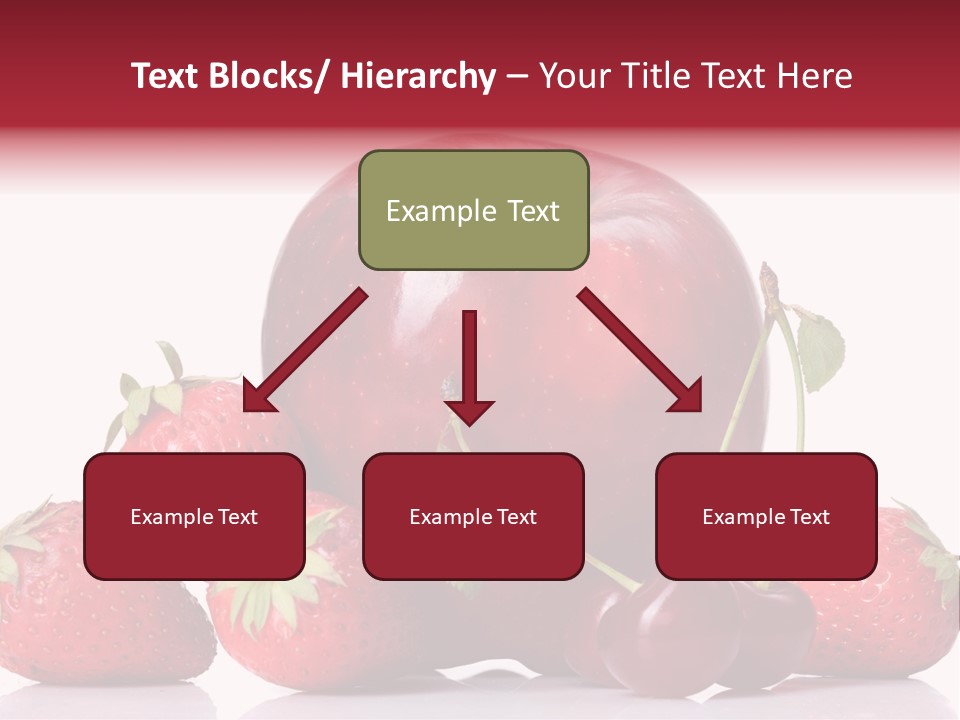 Text Blocks/ Hierarchy – Your Title Text Here

Example Text

Example Text

Example Text

Example Text